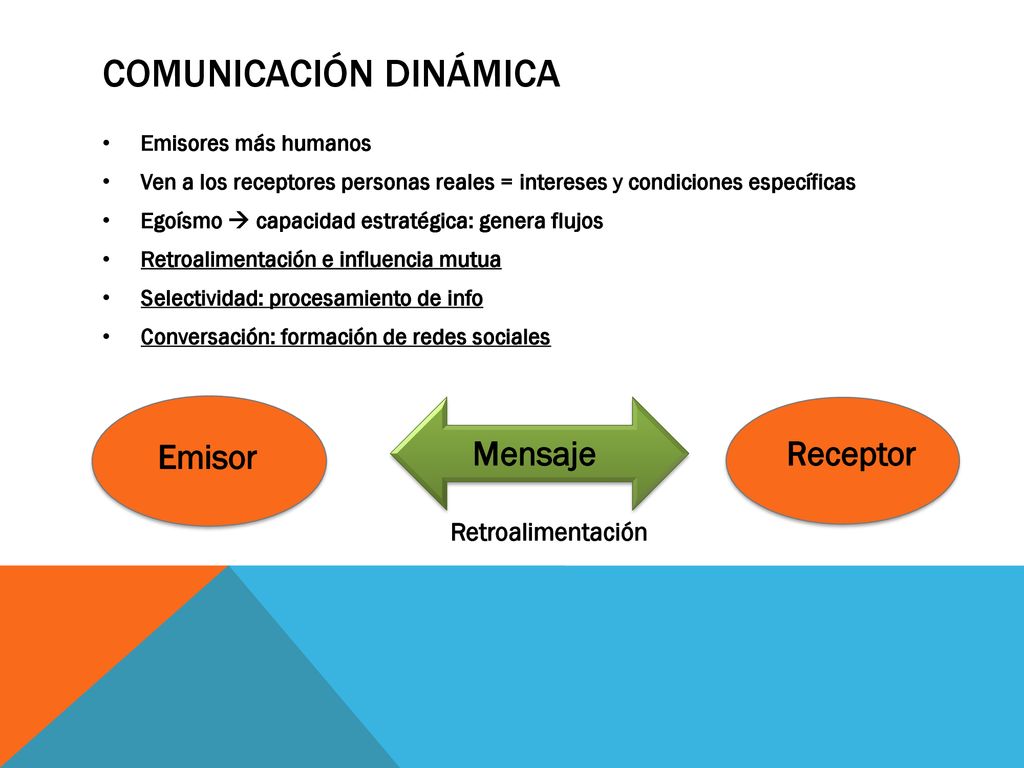 COMUNICACIÓN DINÁMICA

• Emisores más humanos
• Ven a los receptores personas reales = intereses y condiciones específicas
• Egoísmo → capacidad estratégica: genera flujos
• Retroalimentación e influencia mutua
• Selectividad: procesamiento de info
• Conversación: formación de redes sociales

Emisor

Mensaje

Receptor

Retroalimentación